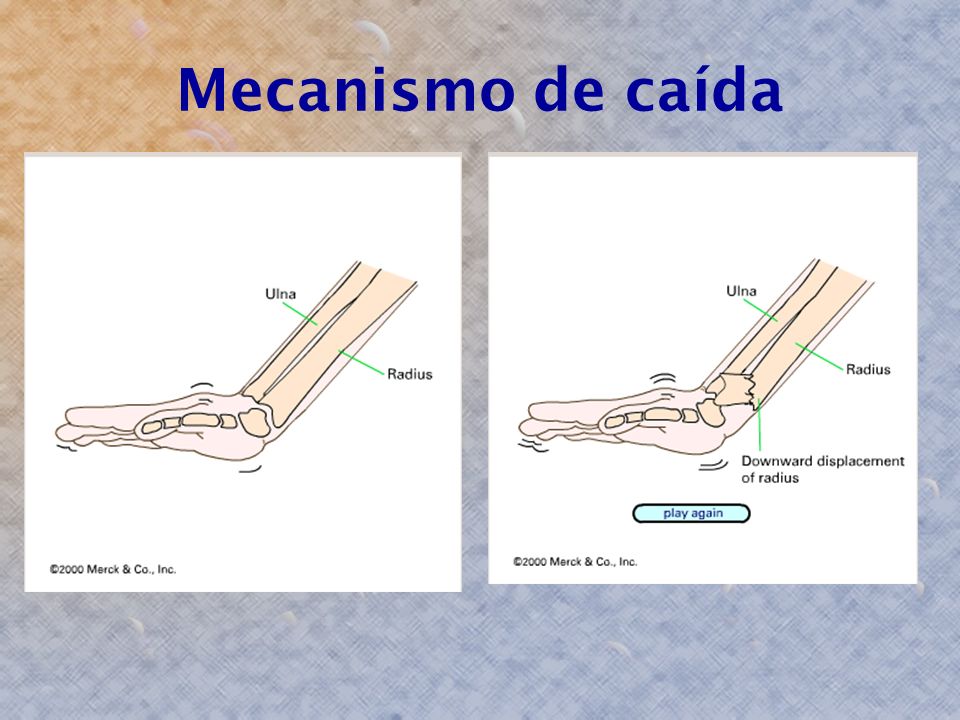 Mecanismo de caída

Ulna

Radius

©2000 Merck & Co., Inc.

Ulna

Radius

Downward displacement of radius

play again

©2000 Merck & Co., Inc.